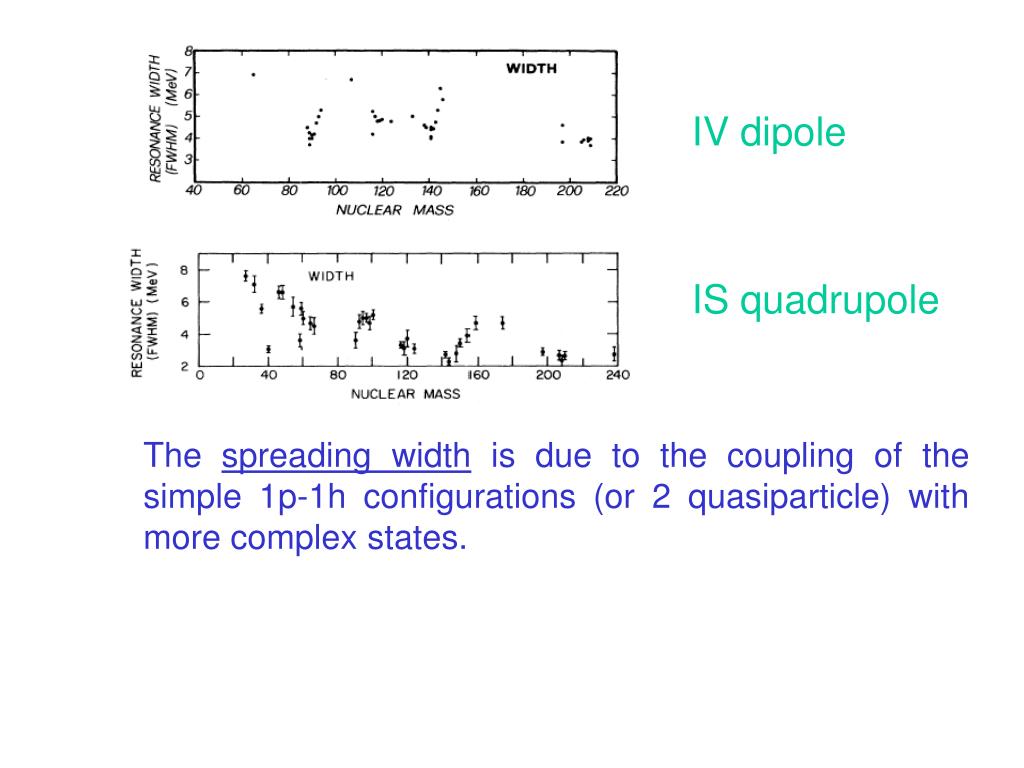 RESONANCE WIDTH (FWHM) (MeV)

8
7
6
5
4
3

WIDTH

40 60 80 100 120 140 160 180 200 220

NUCLEAR MASS

IV dipole

RESONANCE WIDTH (FWHM) ( MeV )

8
6
4
2

WIDTH

0 40 80 120 160 200 240

NUCLEAR MASS

IS quadrupole

The spreading width is due to the coupling of the simple 1p-1h configurations (or 2 quasiparticle) with more complex states.